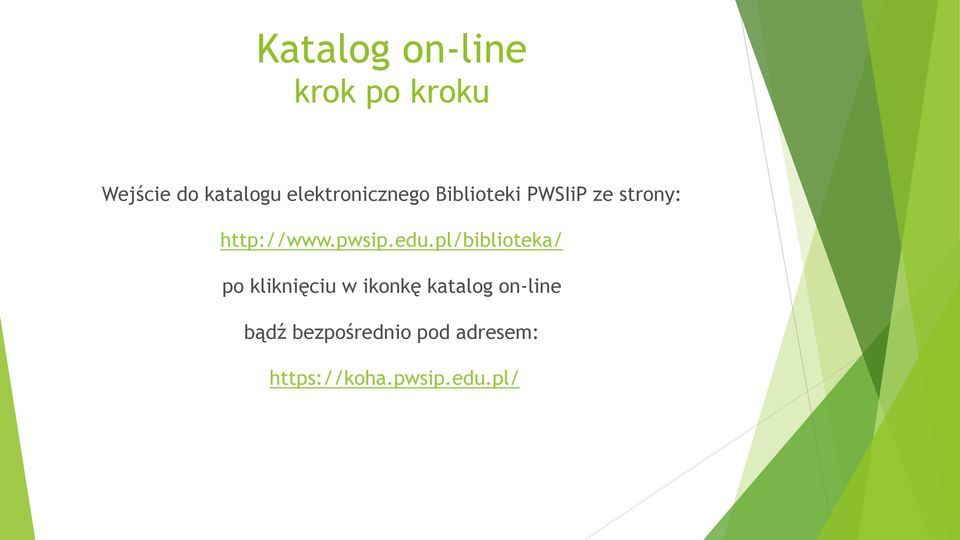 Katalog on-line
krok po kroku

Wejście do katalogu elektronicznego Biblioteki PWSIiP ze strony:

http://www.pwsip.edu.pl/biblioteka/

po kliknięciu w ikonkę katalog on-line

bądź bezpośrednio pod adresem:

https://koha.pwsip.edu.pl/